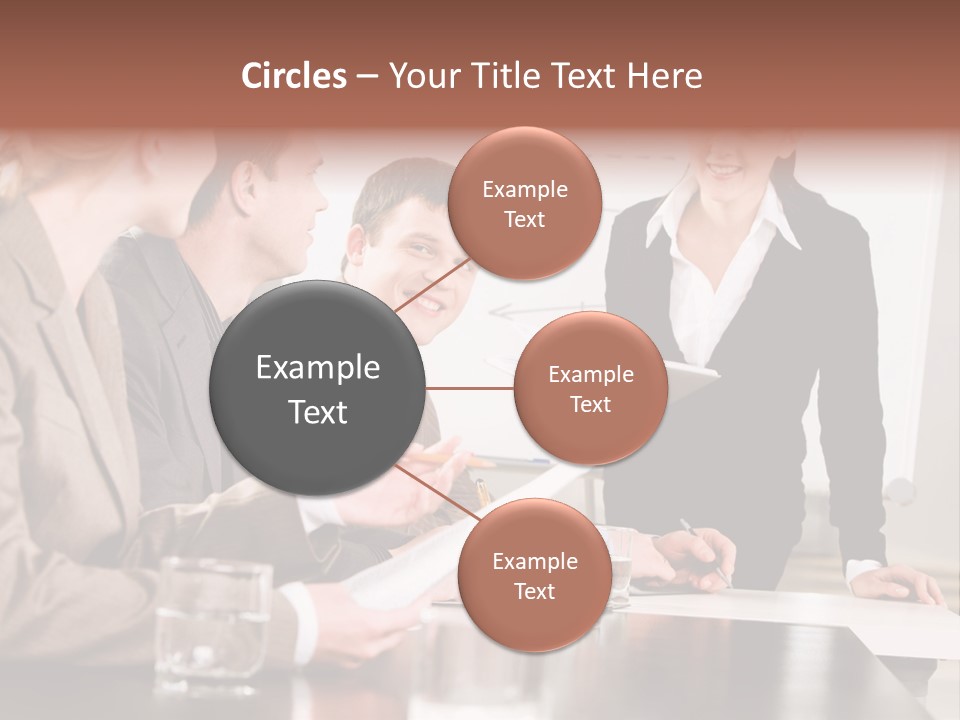 Circles – Your Title Text Here

Example Text

Example Text

Example Text

Example Text